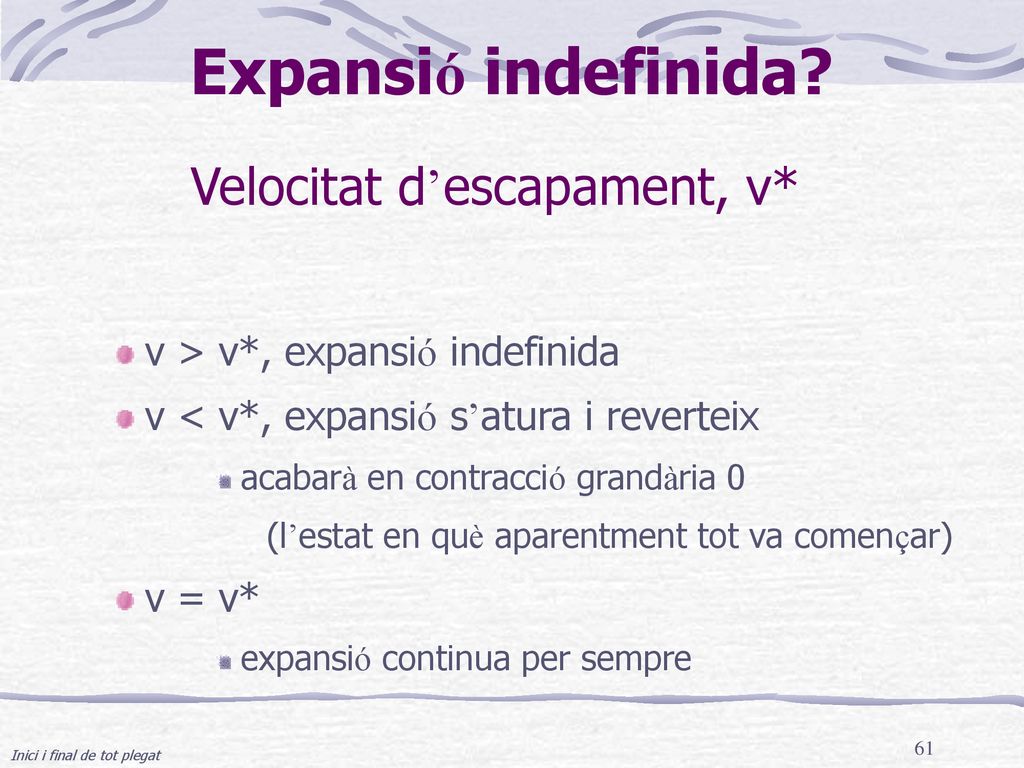 Expansió indefinida?

Velocitat d’escapament, v*

v > v*, expansió indefinida

v < v*, expansió s’atura i reverteix

acabarà en contracció grandària 0

(l’estat en què aparentment tot va començar)

v = v*

expansió continua per sempre

Inici i final de tot plegat

61